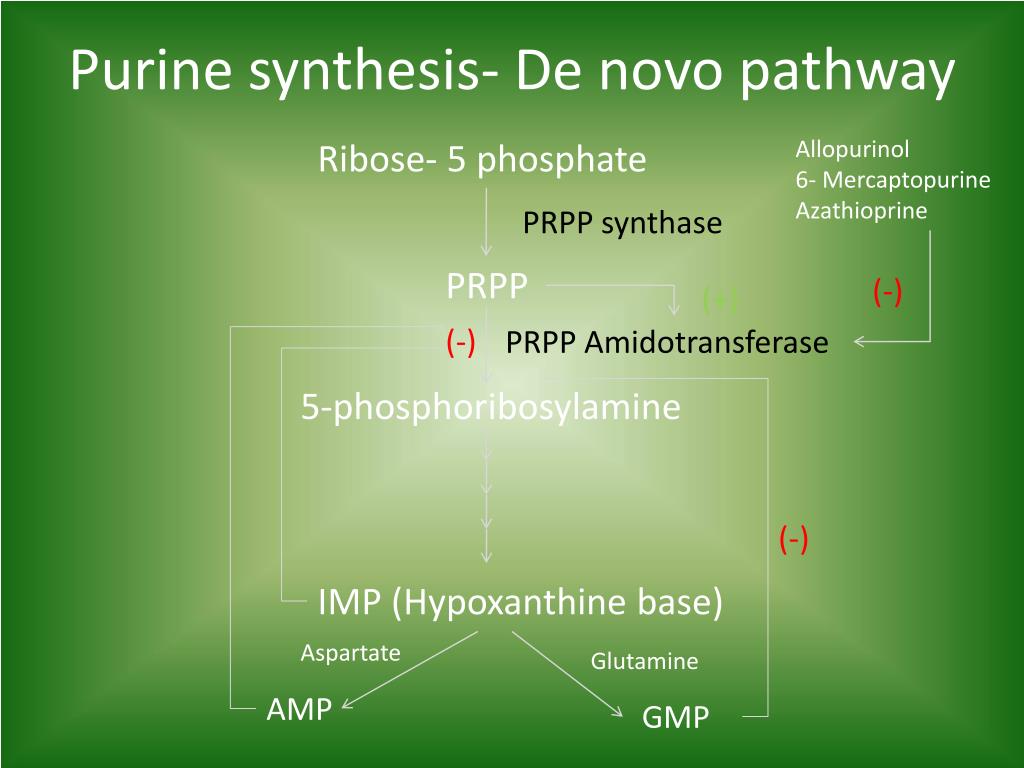 Purine synthesis- De novo pathway

Ribose- 5 phosphate

Allopurinol
6- Mercaptopurine
Azathioprine

PRPP synthase

PRPP

(+)

(-)

(-) PRPP Amidotransferase

5-phosphoribosylamine

(-)

IMP (Hypoxanthine base)

Aspartate

Glutamine

AMP

GMP